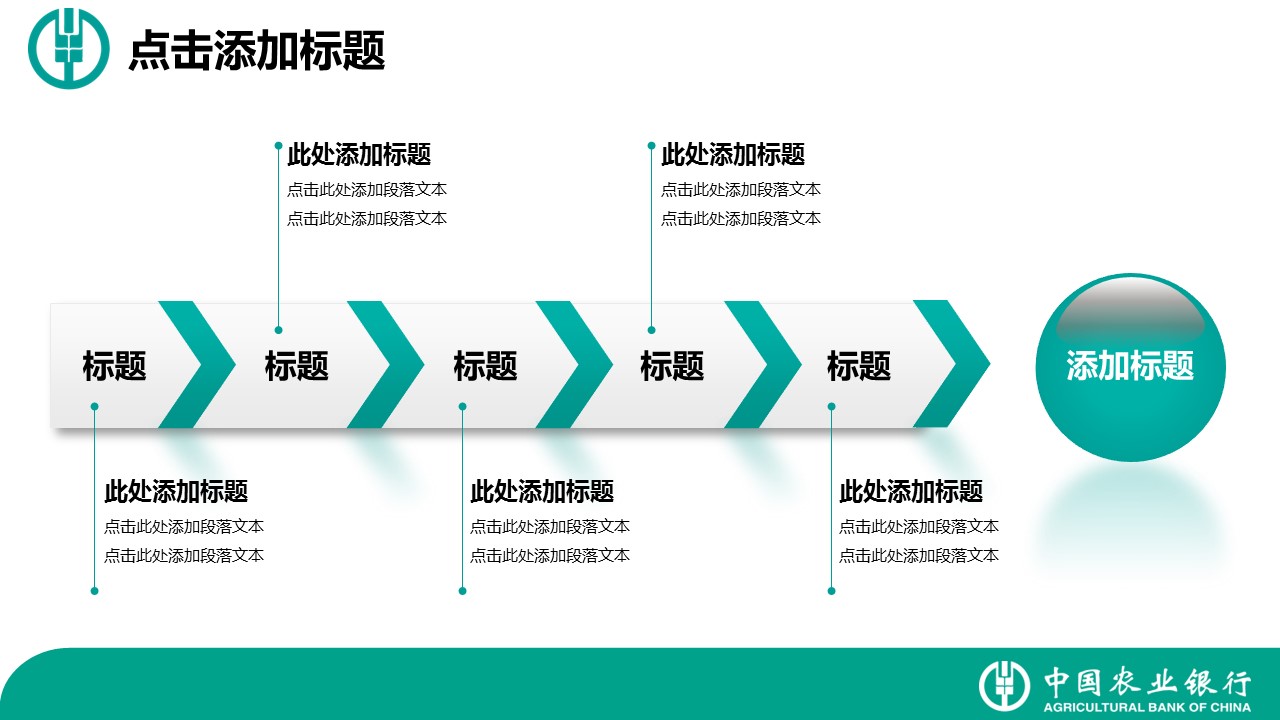 点击添加标题

此处添加标题
点击此处添加段落文本
点击此处添加段落文本

此处添加标题
点击此处添加段落文本
点击此处添加段落文本

标题 标题 标题 标题 标题

添加标题

此处添加标题
点击此处添加段落文本
点击此处添加段落文本

此处添加标题
点击此处添加段落文本
点击此处添加段落文本

此处添加标题
点击此处添加段落文本
点击此处添加段落文本

中国农业银行
AGRICULTURAL BANK OF CHINA